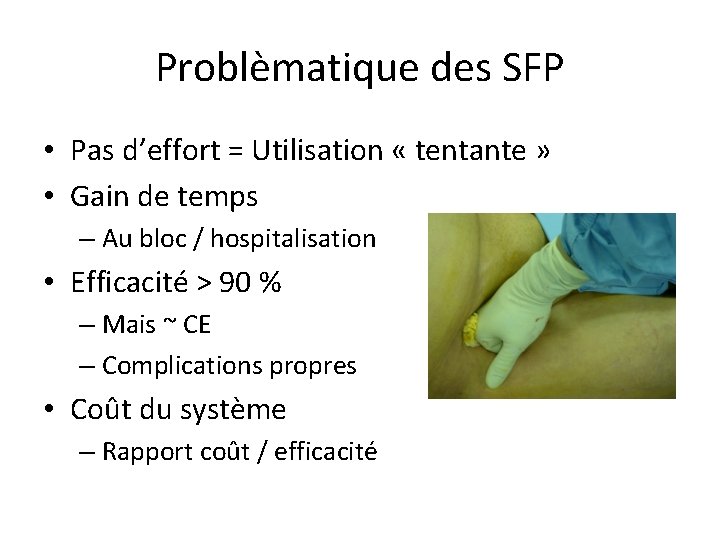 Problèmatique des SFP

• Pas d'effort = Utilisation « tentante »
• Gain de temps
- Au bloc / hospitalisation
• Efficacité > 90 %
- Mais ~ CE
- Complications propres
• Coût du système
- Rapport coût / efficacité